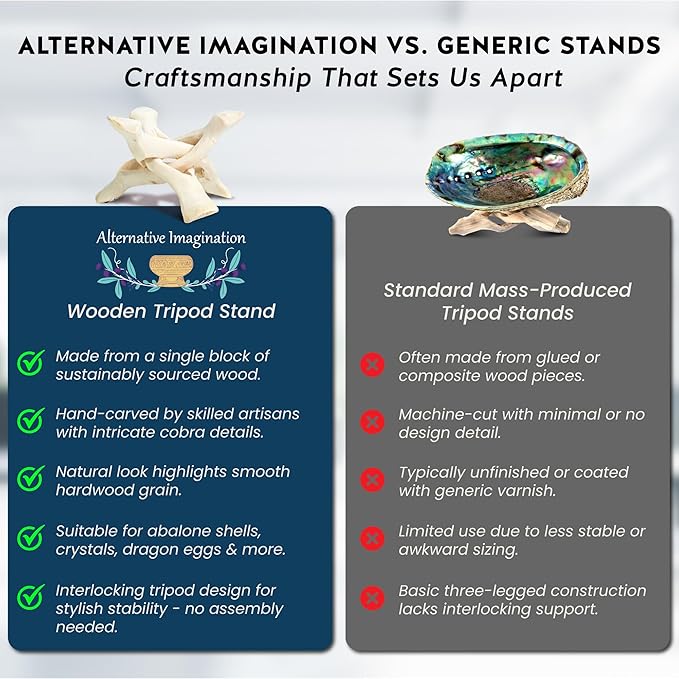 ALTERNATIVE IMAGINATION VS. GENERIC STANDS
Craftsmanship That Sets Us Apart

Alternative Imagination

Wooden Tripod Stand

Made from a single block of sustainably sourced wood.

Hand-carved by skilled artisans with intricate cobra details.

Natural look highlights smooth hardwood grain.

Suitable for abalone shells, crystals, dragon eggs & more.

Interlocking tripod design for stylish stability - no assembly needed.

Standard Mass-Produced Tripod Stands

Often made from glued or composite wood pieces.

Machine-cut with minimal or no design detail.

Typically unfinished or coated with generic varnish.

Limited use due to less stable or awkward sizing.

Basic three-legged construction lacks interlocking support.